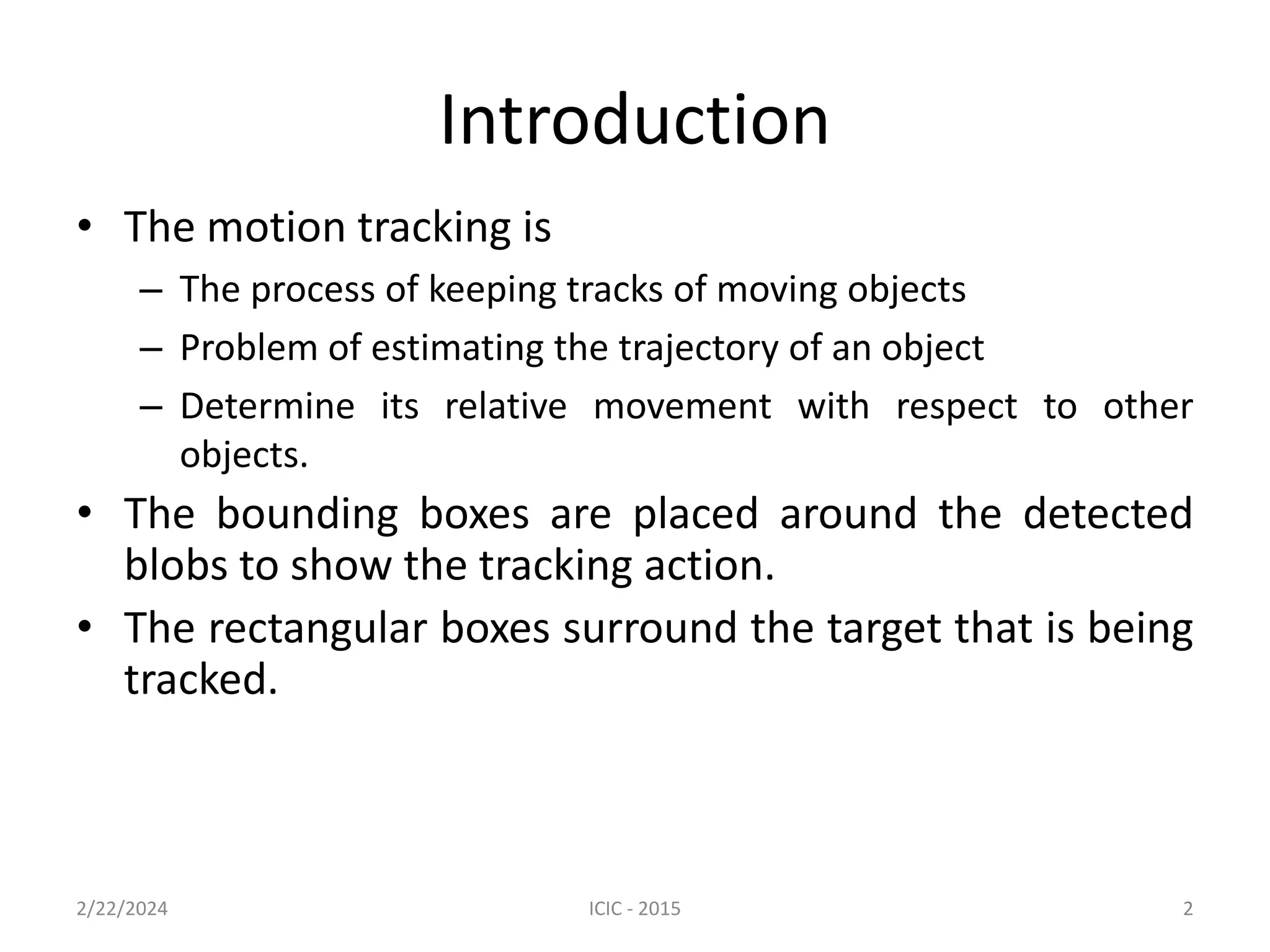 Introduction

• The motion tracking is
  – The process of keeping tracks of moving objects
  – Problem of estimating the trajectory of an object
  – Determine its relative movement with respect to other objects.
• The bounding boxes are placed around the detected blobs to show the tracking action.
• The rectangular boxes surround the target that is being tracked.

2/22/2024 ICIC - 2015 2